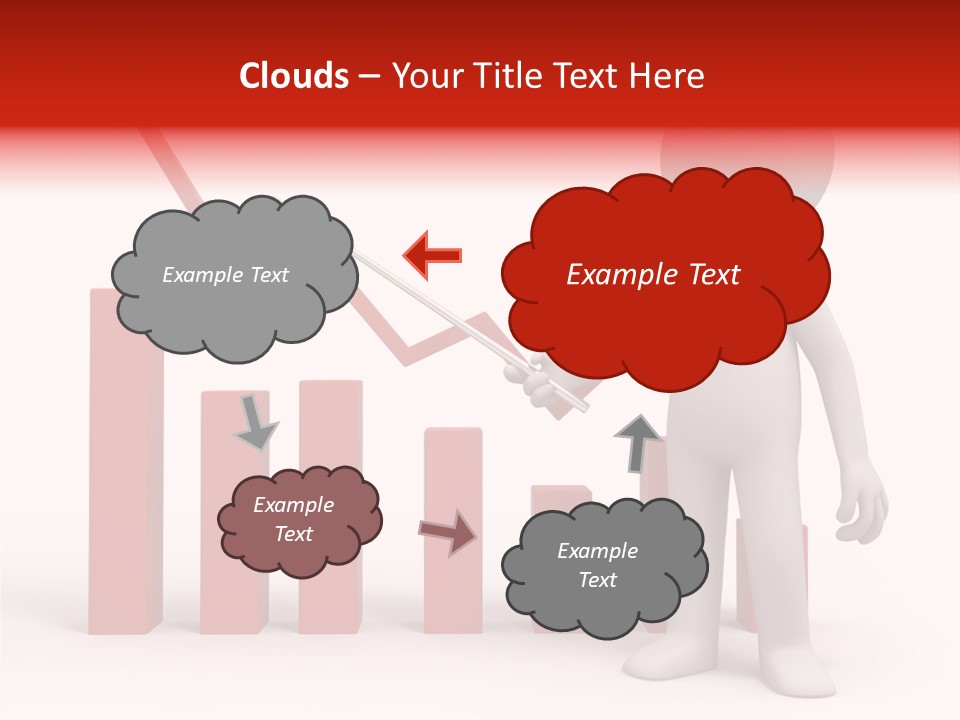 Clouds – Your Title Text Here

Example Text

Example Text

Example Text

Example Text